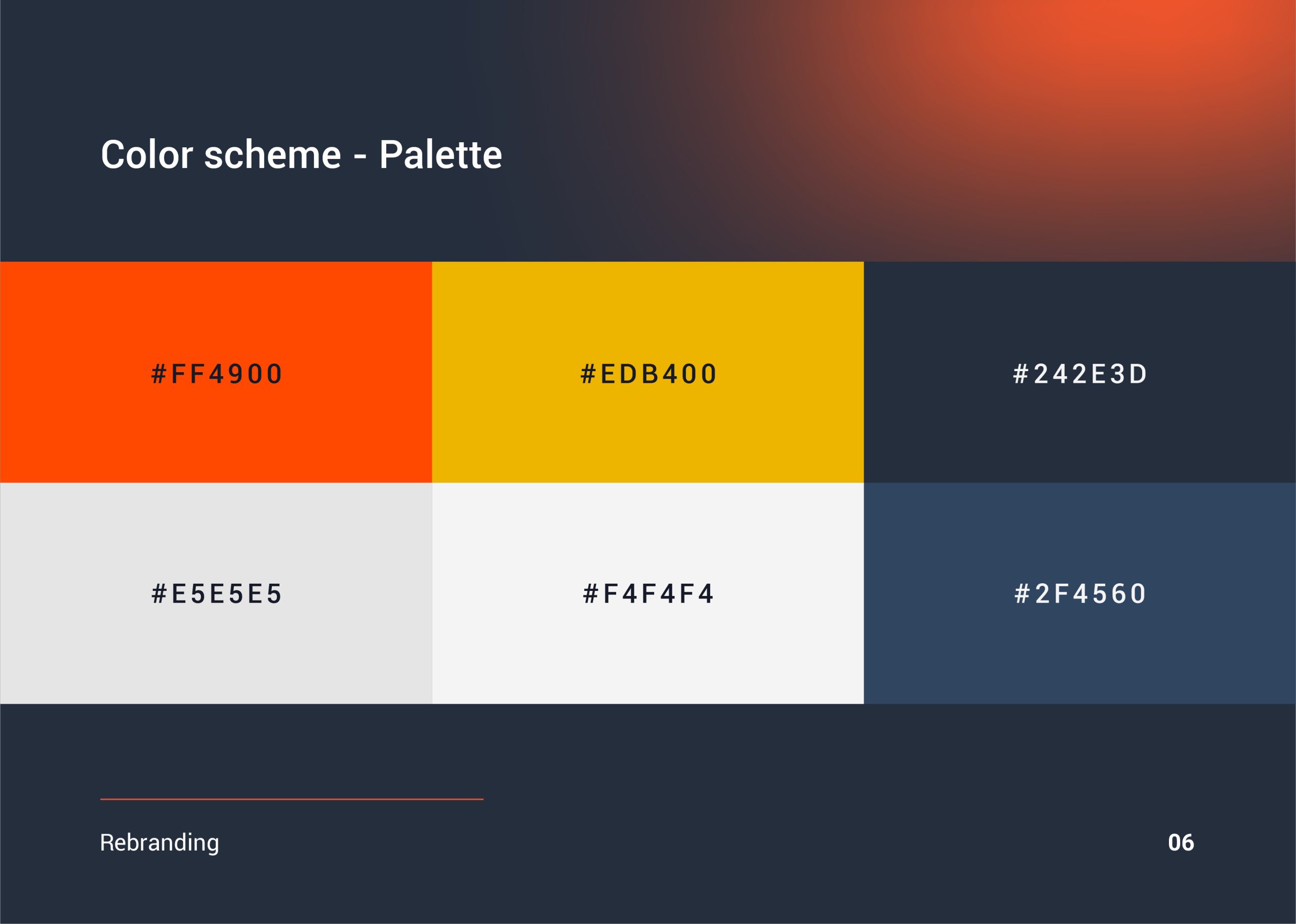 Color scheme - Palette

#FF4900

#EDB400

#242E3D

#E5E5E5

#F4F4F4

#2F4560

Rebranding

06